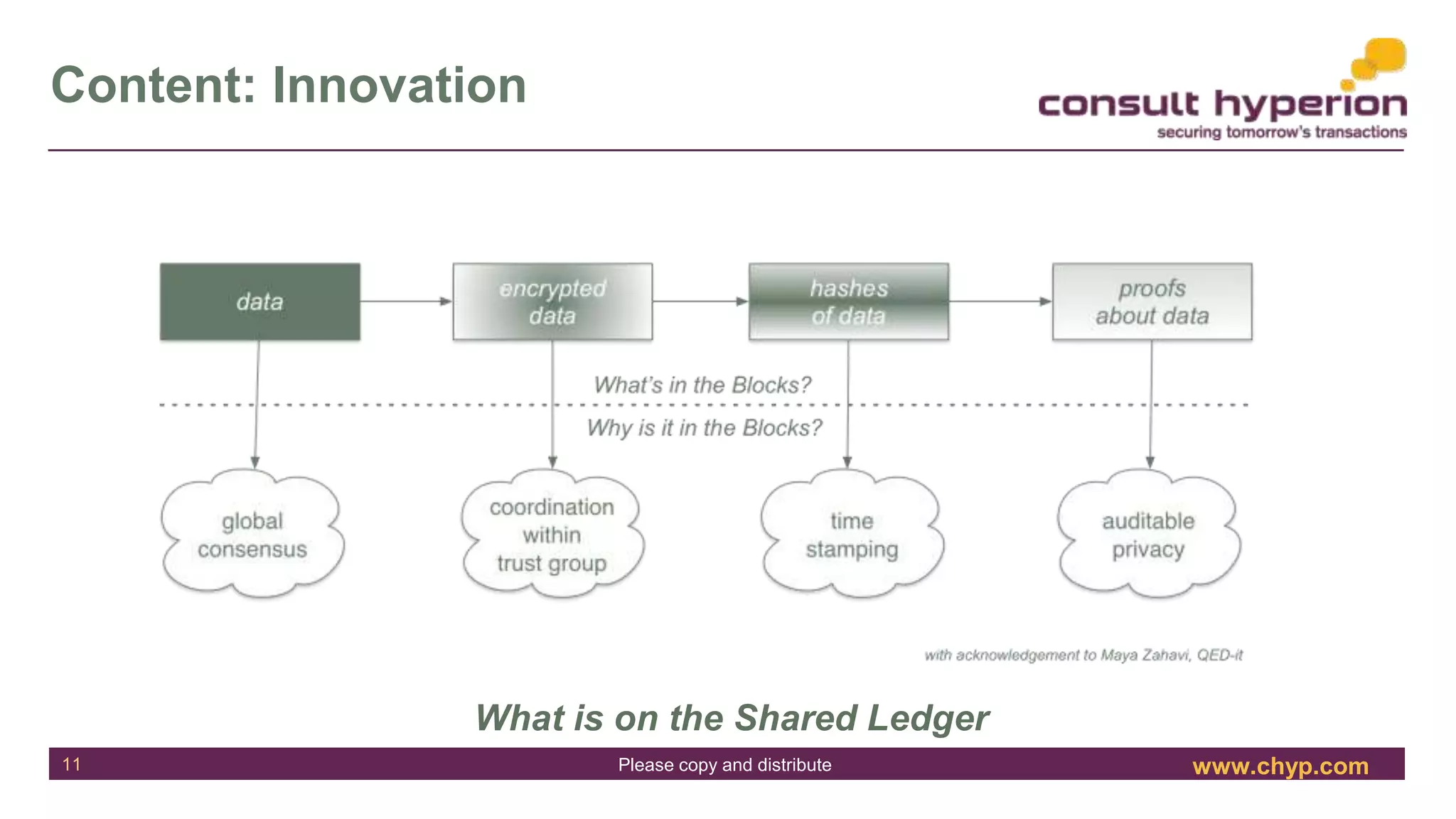 Content: Innovation

consult hyperion
securing tomorrow's transactions

data

encrypted data

hashes of data

proofs about data

What's in the Blocks?

Why is it in the Blocks?

global consensus

coordination within trust group

time stamping

auditable privacy

with acknowledgement to Maya Zahavi, QED-it

What is on the Shared Ledger

11

Please copy and distribute

www.chyp.com